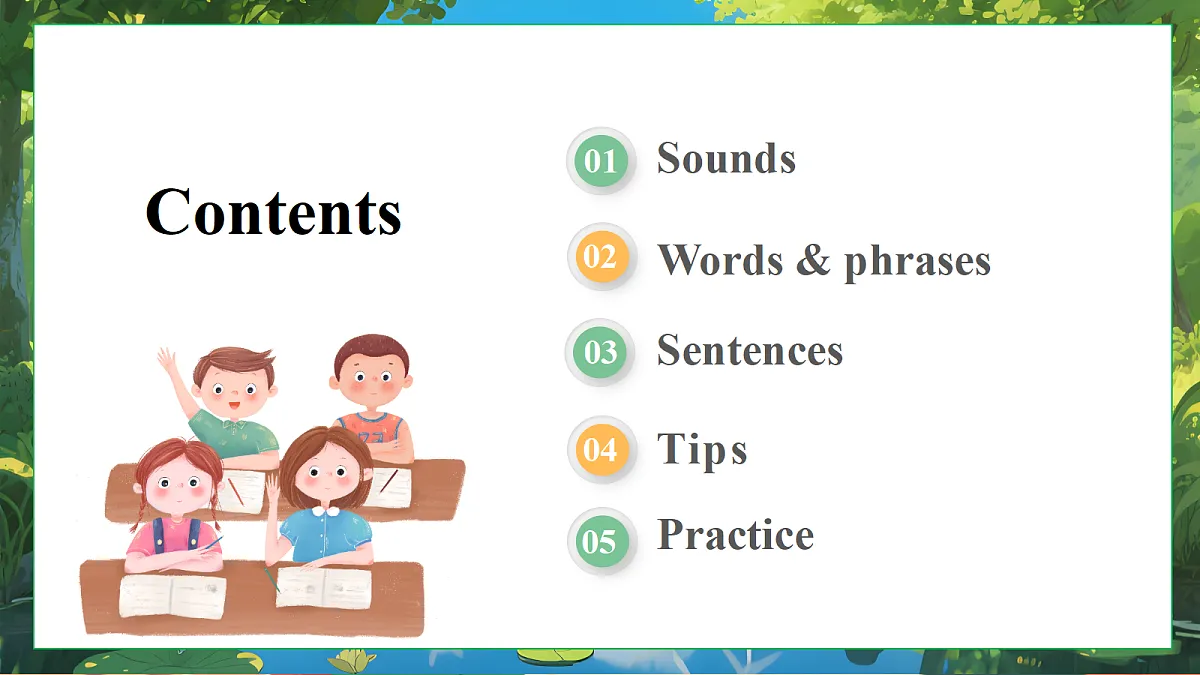 Contents

01 Sounds

02 Words & phrases

03 Sentences

04 Tips

05 Practice